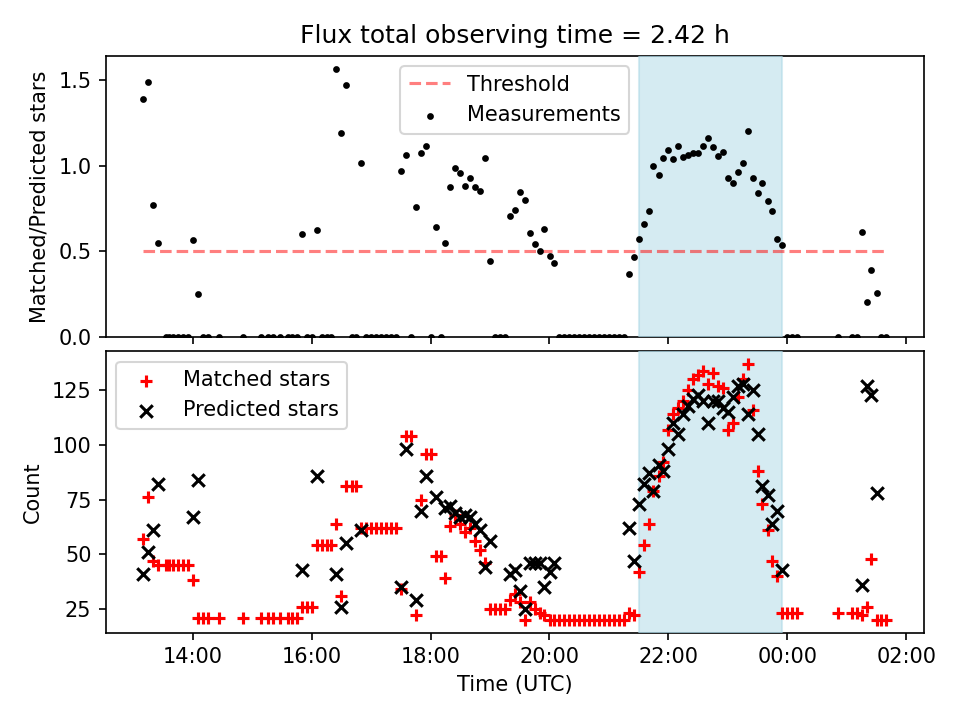 Flux total observing time = 2.42 h

Threshold
Measurements

Matched/Predicted stars

1.5
1.0
0.5
0.0

Matched stars
Predicted stars

Count

125
100
75
50
25

14:00
16:00
18:00
20:00
22:00
00:00
02:00

Time (UTC)